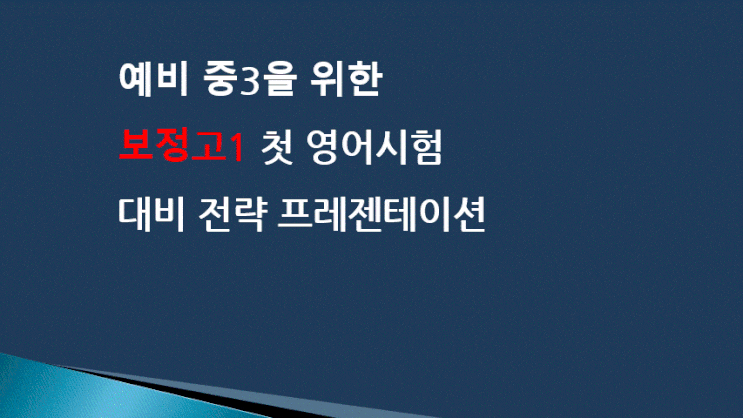 예비 중3을 위한

보정고1 첫 영어시험

대비 전략 프레젠테이션